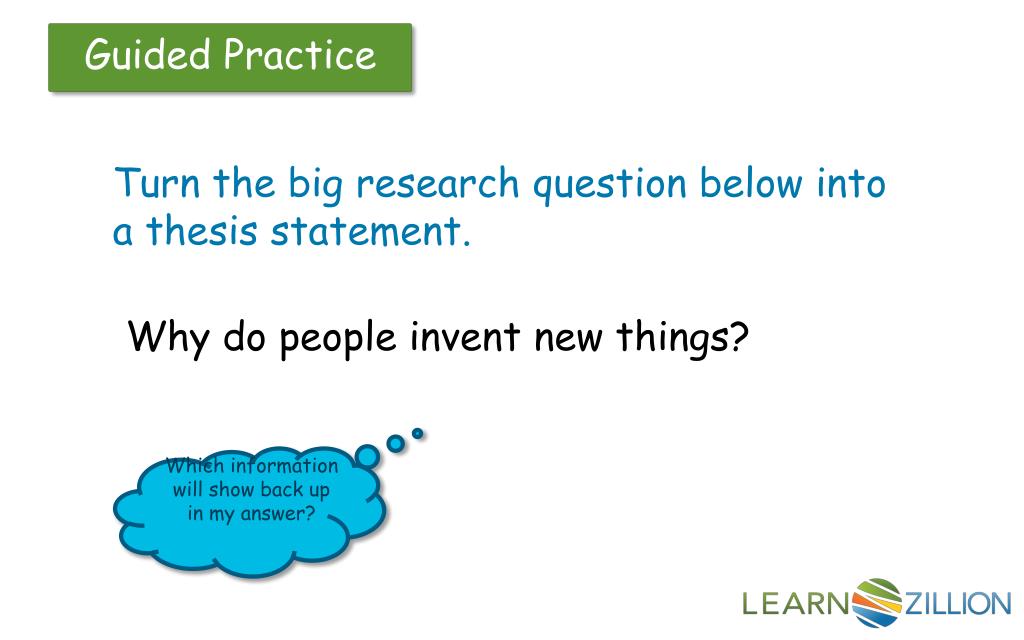 Guided Practice

Turn the big research question below into a thesis statement.

Why do people invent new things?

Which information will show back up in my answer?

LEARNZILLION